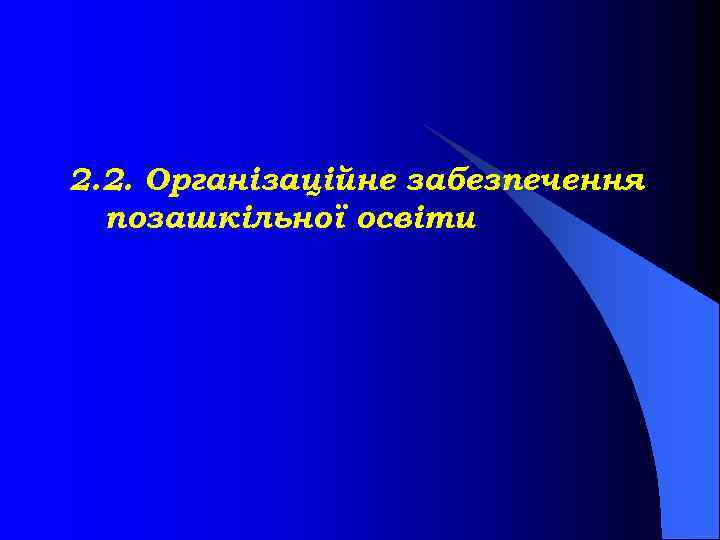 2.2. Організаційне забезпечення позашкільної освіти